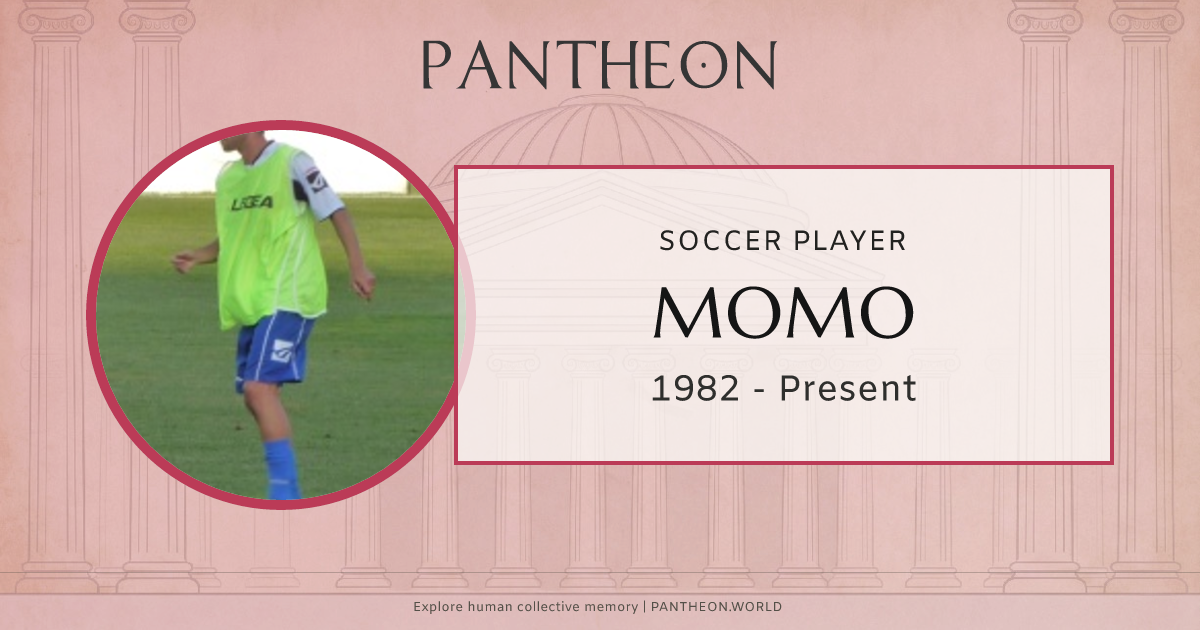 PANTHEON

LEGEA

SOCCER PLAYER

MOMO

1982 - Present

Explore human collective memory | PANTHEON.WORLD